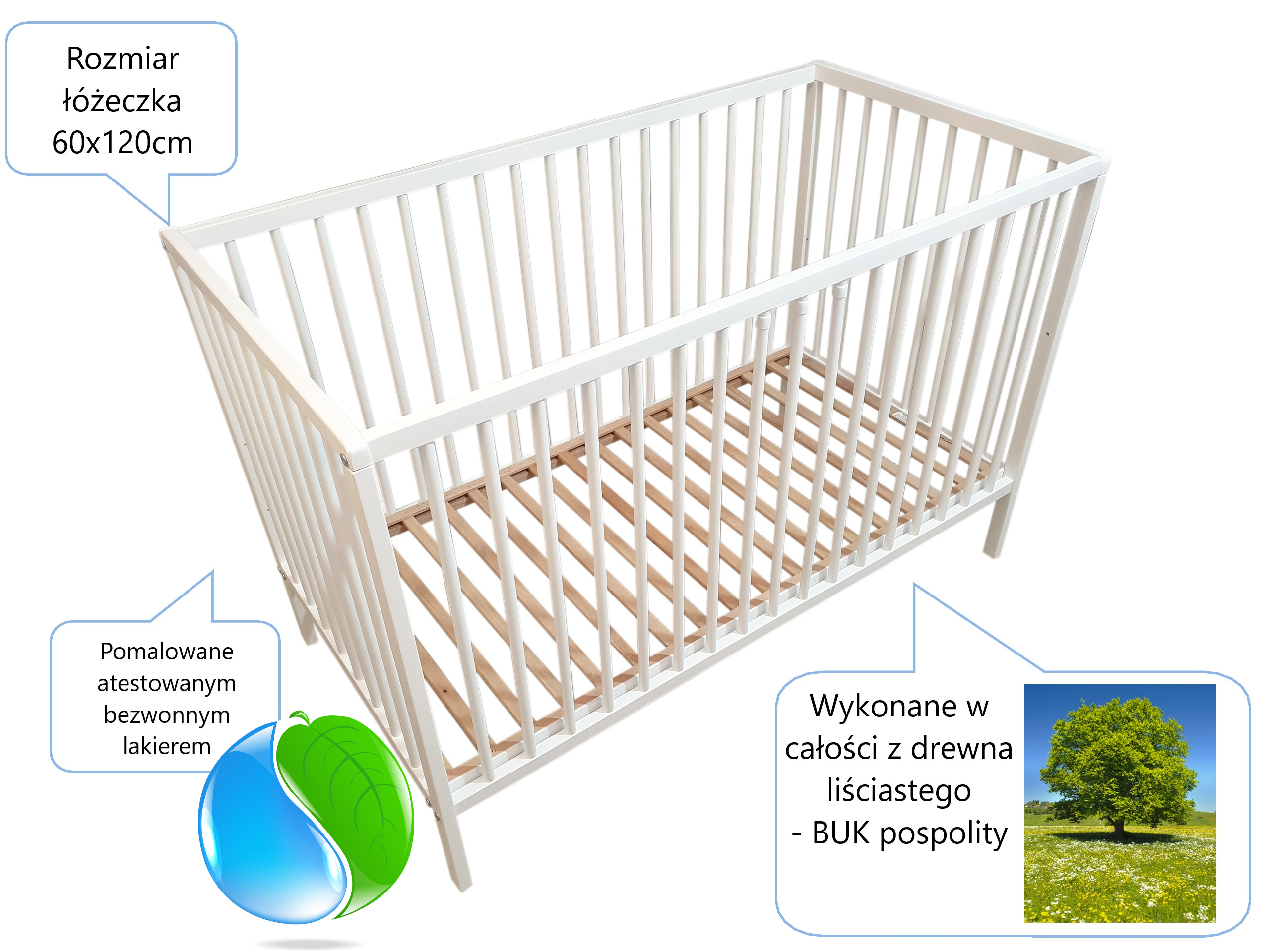 Rozmiar łóżeczka 60x120cm

Pomalowane atestowanym bezwonnym lakierem

Wykonane w całości z drewna liściastego - BUK pospolity